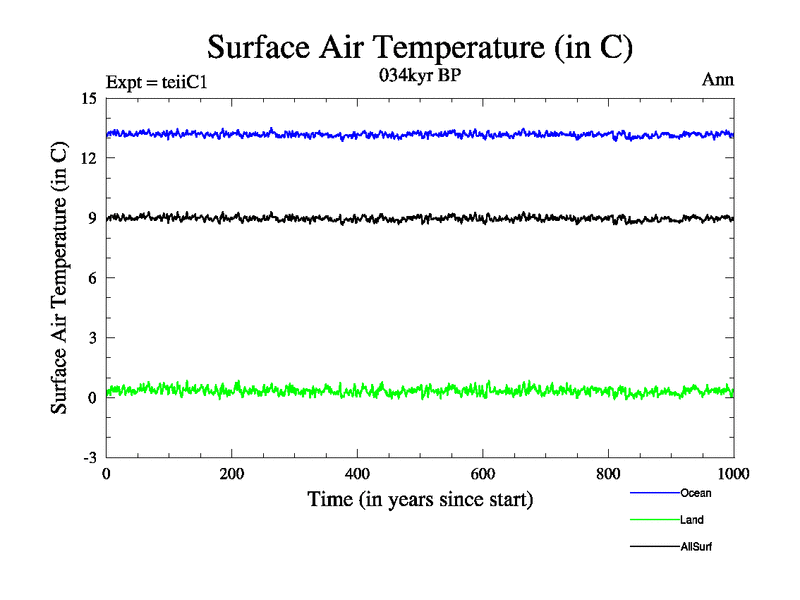 Surface Air Temperature (in C)

Expt = teiiC1

034kyr BP

Ann

Surface Air Temperature (in C)

15

12

9

6

3

0

-3

0

200

400

600

800

1000

Time (in years since start)

Ocean

Land

AllSurf